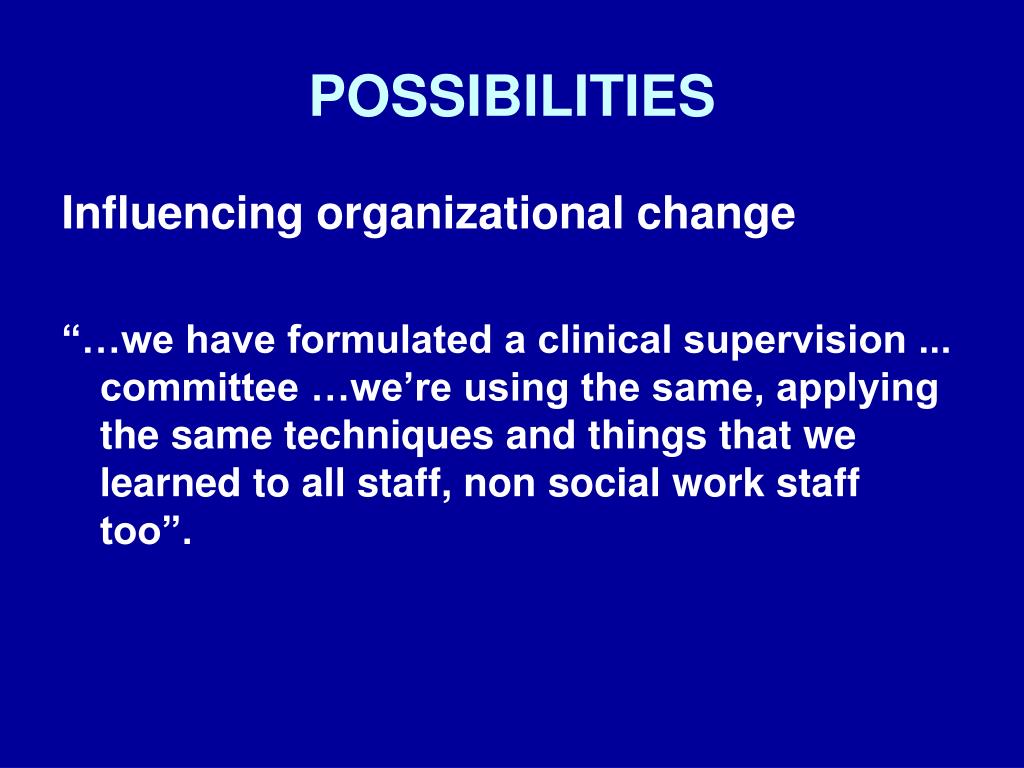 POSSIBILITIES

Influencing organizational change

“…we have formulated a clinical supervision ... committee …we’re using the same, applying the same techniques and things that we learned to all staff, non social work staff too”.